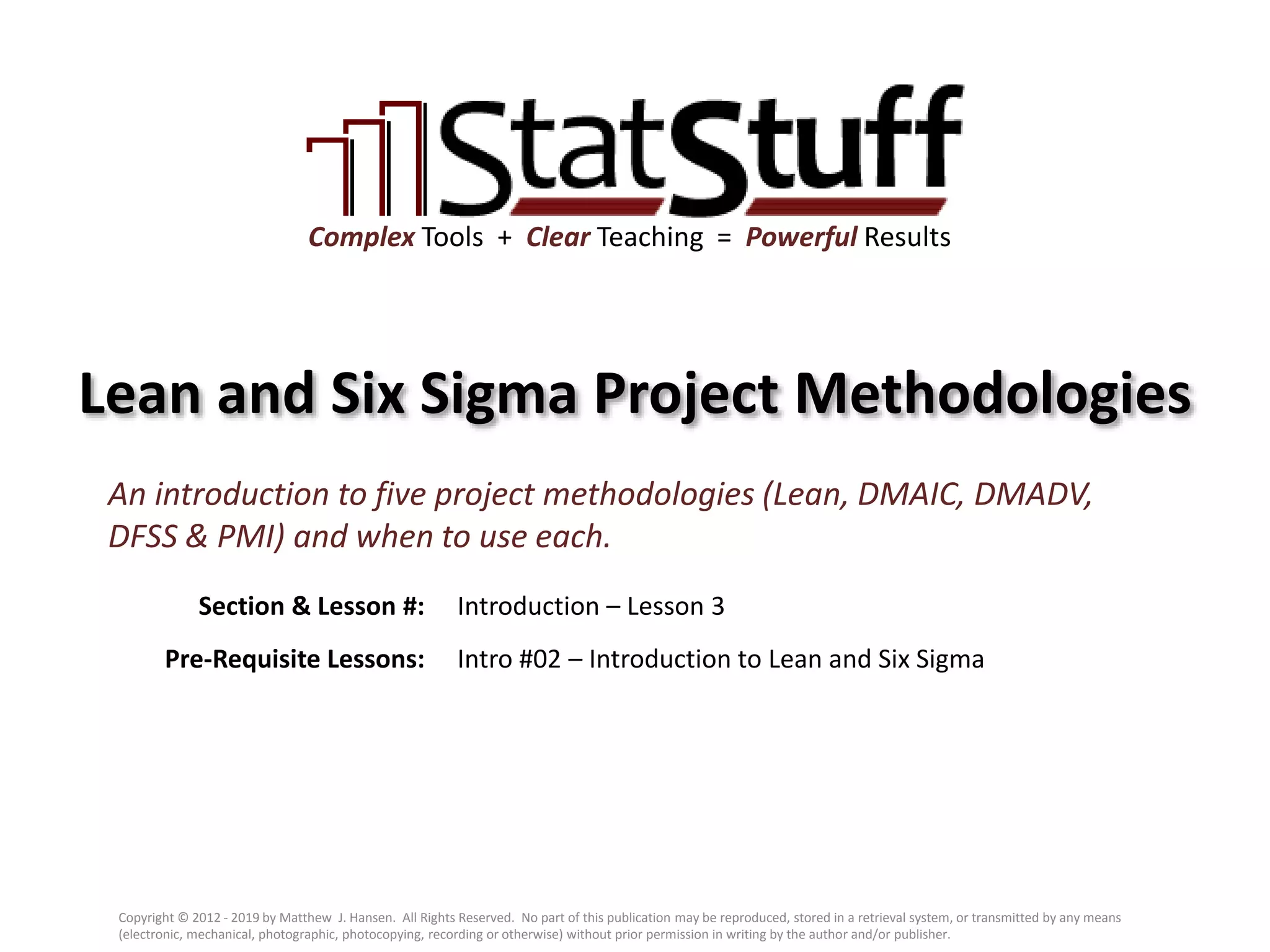 StatStuff

Complex Tools + Clear Teaching = Powerful Results

Lean and Six Sigma Project Methodologies

An introduction to five project methodologies (Lean, DMAIC, DMADV, DFSS & PMI) and when to use each.

Section & Lesson #: Introduction – Lesson 3

Pre-Requisite Lessons: Intro #02 – Introduction to Lean and Six Sigma

Copyright © 2012 - 2019 by Matthew J. Hansen. All Rights Reserved. No part of this publication may be reproduced, stored in a retrieval system, or transmitted by any means (electronic, mechanical, photographic, photocopying, recording or otherwise) without prior permission in writing by the author and/or publisher.